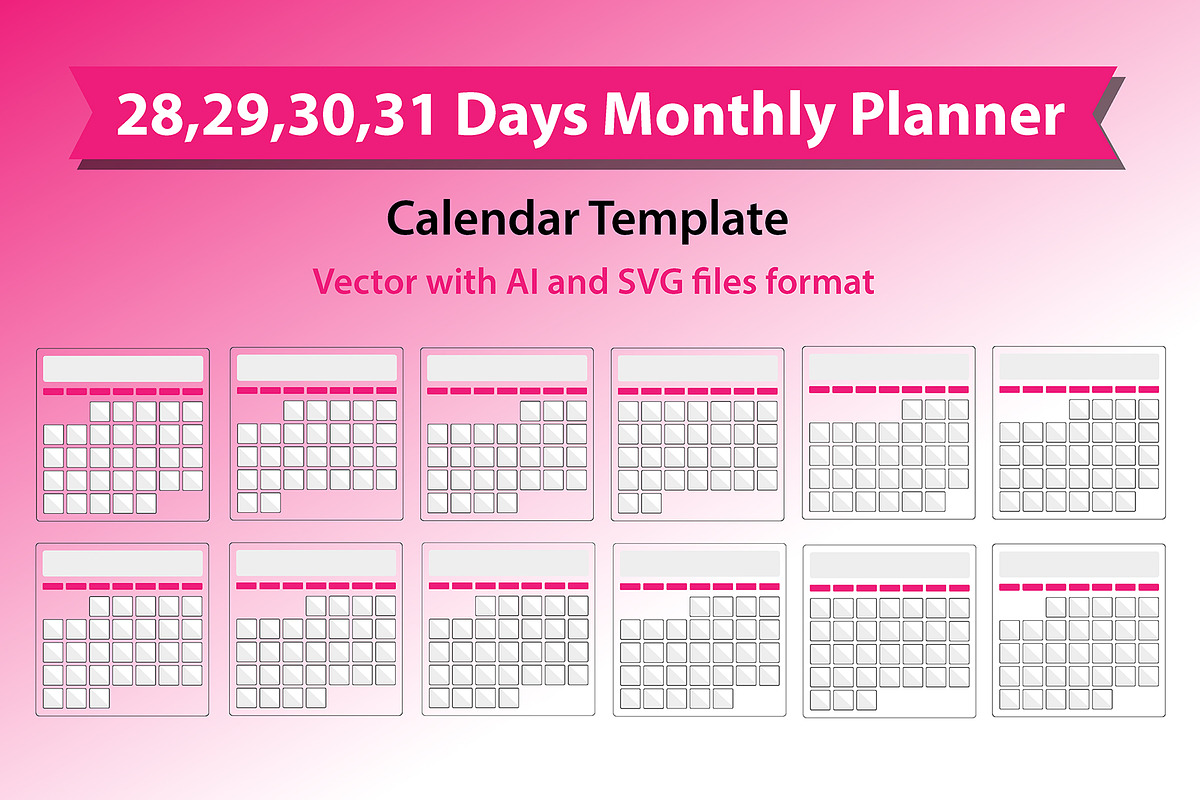 28,29,30,31 Days Monthly Planner

Calendar Template

Vector with AI and SVG files format